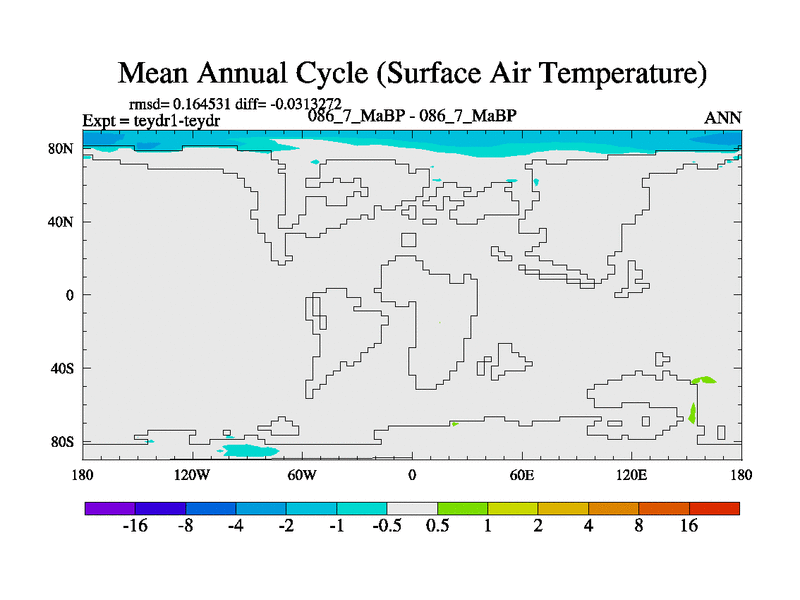 Mean Annual Cycle (Surface Air Temperature)

rmsd= 0.164531 diff= -0.0313272
Expt = teydr1-teydr
086_7_MaBP - 086_7_MaBP
ANN

80N
40N
0
40S
80S

180
120W
60W
0
60E
120E
180

-16
-8
-4
-2
-1
-0.5
0.5
1
2
4
8
16